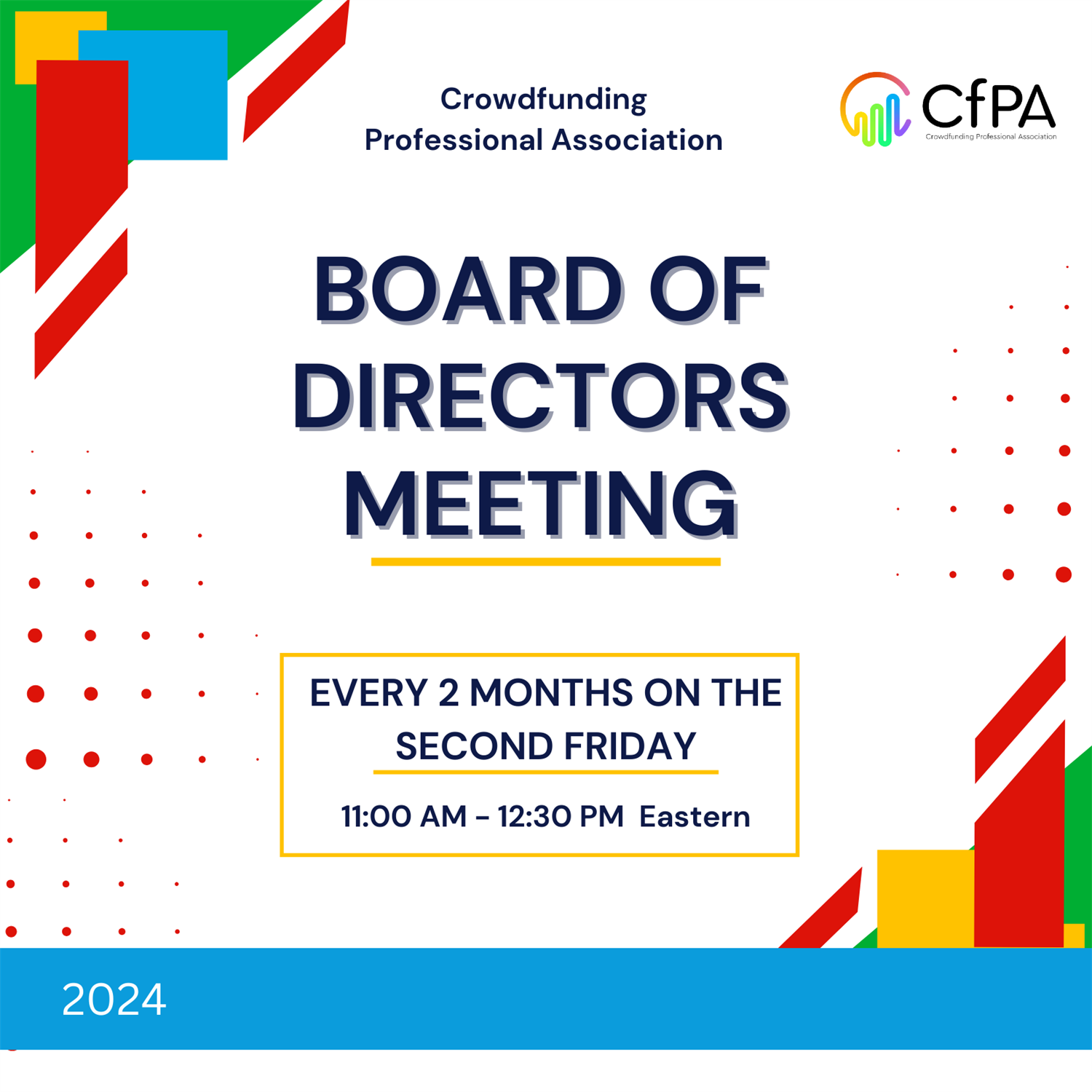 Crowdfunding Professional Association

CfPA
Crowdfunding Professional Association

BOARD OF DIRECTORS MEETING

EVERY 2 MONTHS ON THE SECOND FRIDAY

11:00 AM – 12:30 PM Eastern

2024